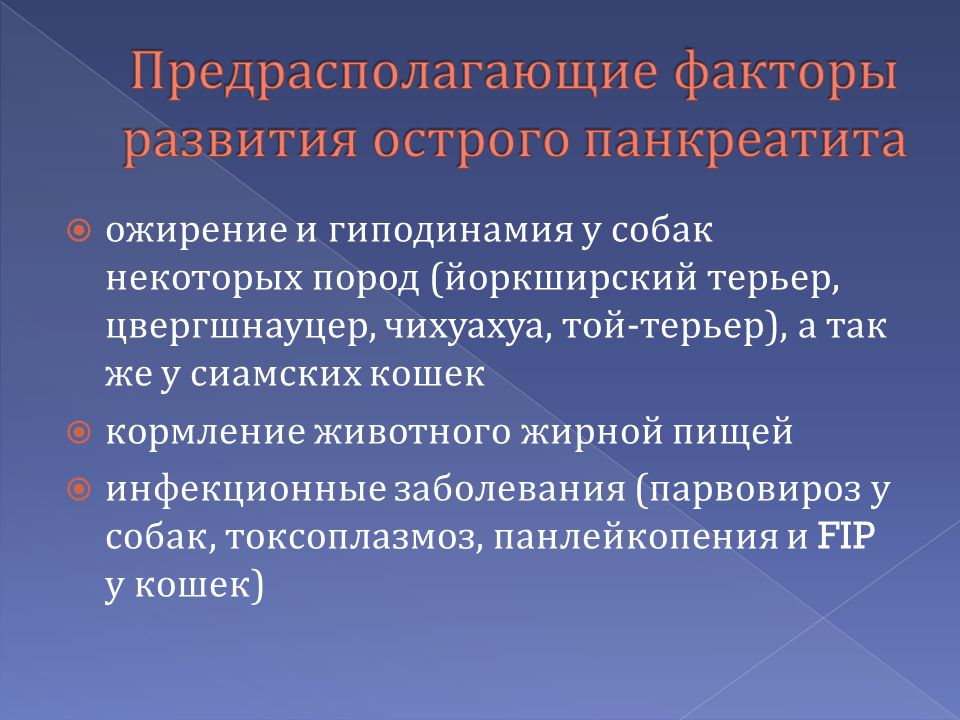 Предрасполагающие факторы развития острого панкреатита

ожирение и гиподинамия у собак некоторых пород (йоркширский терьер, цвергшнауцер, чихуахуа, той-терьер), а так же у сиамских кошек

кормление животного жирной пищей

инфекционные заболевания (парвовироз у собак, токсоплазмоз, панлейкопения и FIP у кошек)